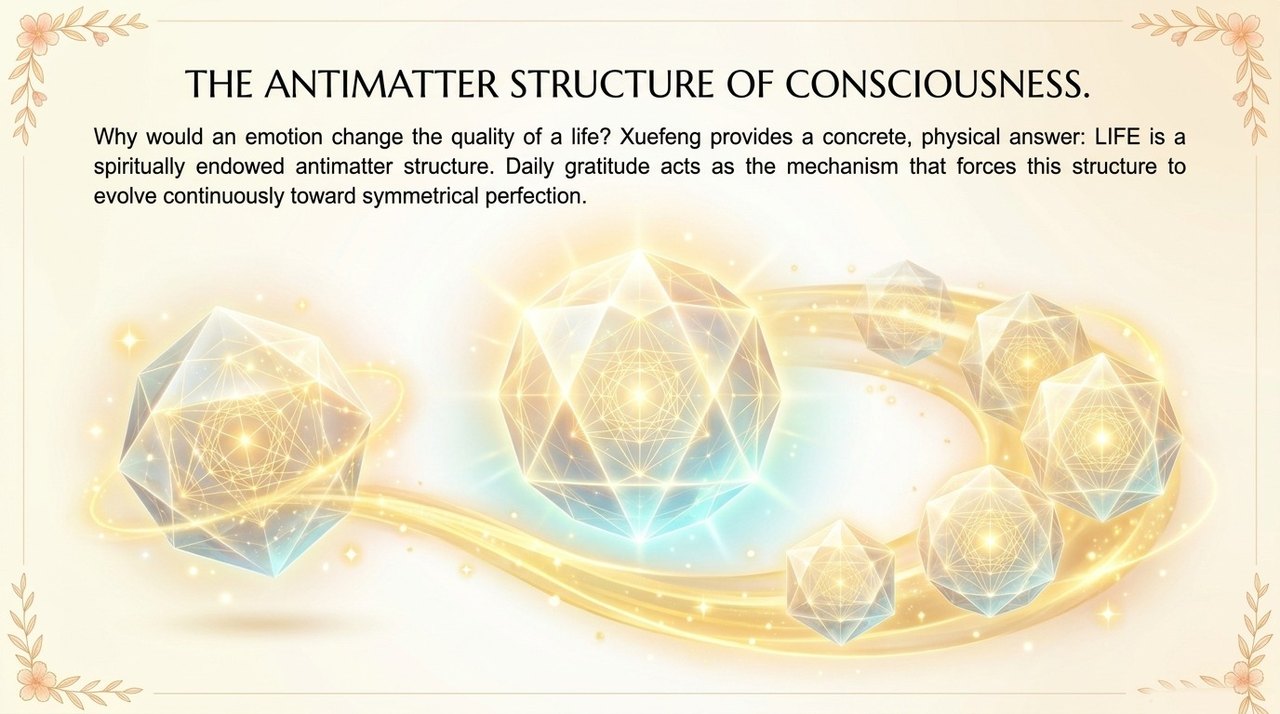 THE ANTIMATTER STRUCTURE OF CONSCIOUSNESS.

Why would an emotion change the quality of a life? Xuefeng provides a concrete, physical answer: LIFE is a spiritually endowed antimatter structure. Daily gratitude acts as the mechanism that forces this structure to evolve continuously toward symmetrical perfection.